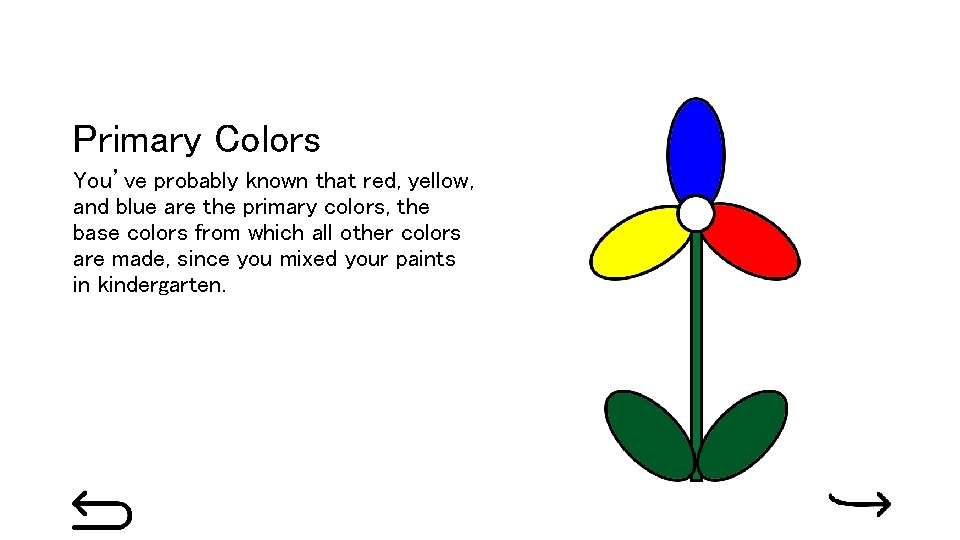 Primary Colors

You've probably known that red, yellow, and blue are the primary colors, the base colors from which all other colors are made, since you mixed your paints in kindergarten.